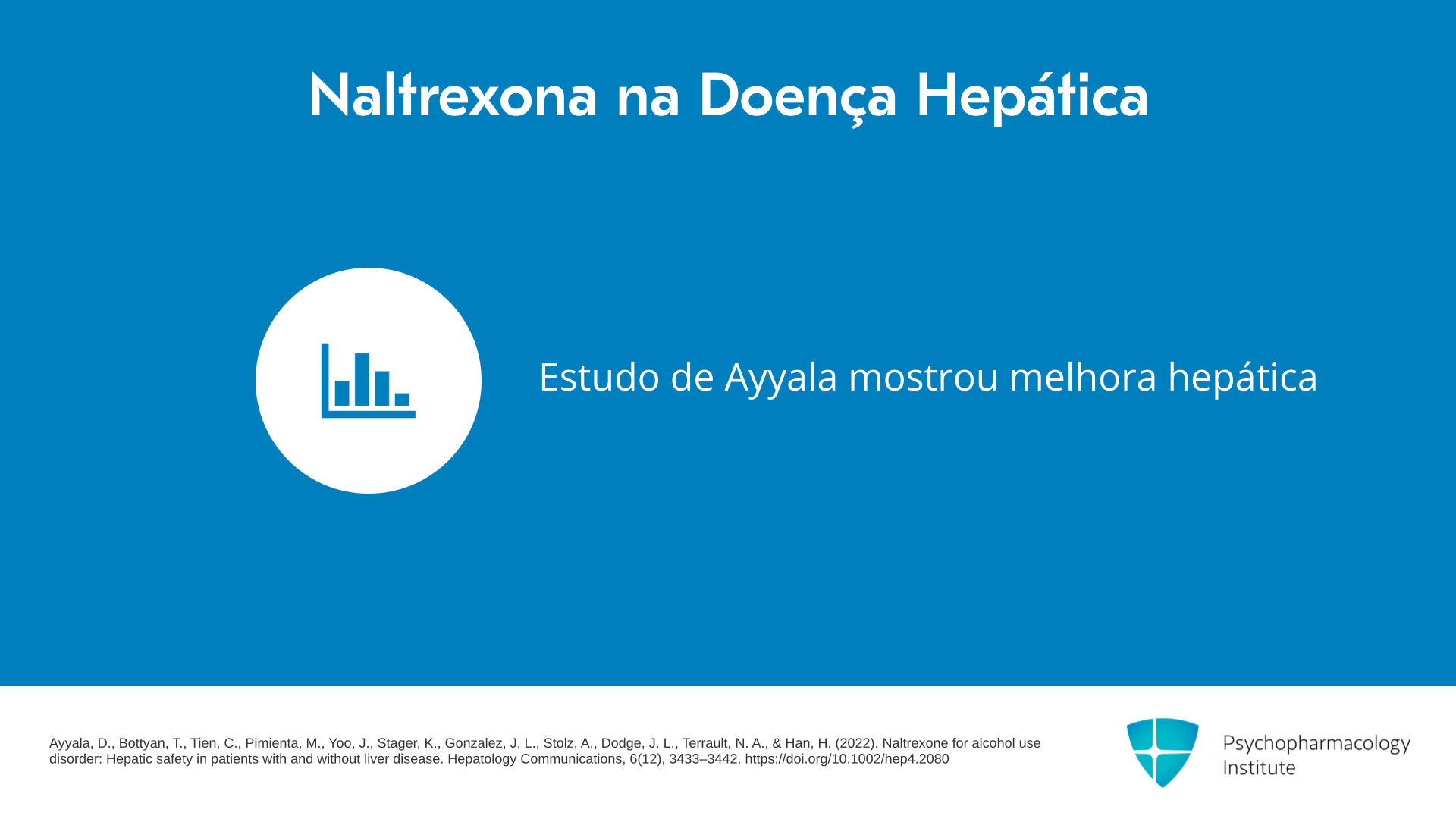 Naltrexona na Doença Hepática

Estudo de Ayyala mostrou melhora hepática

Ayyala, D., Bottyan, T., Tien, C., Pimienta, M., Yoo, J., Stager, K., Gonzalez, J. L., Stolz, A., Dodge, J. L., Terrault, N. A., & Han, H. (2022). Naltrexone for alcohol use disorder: Hepatic safety in patients with and without liver disease. Hepatology Communications, 6(12), 3433–3442. https://doi.org/10.1002/hep4.2080

Psychopharmacology Institute